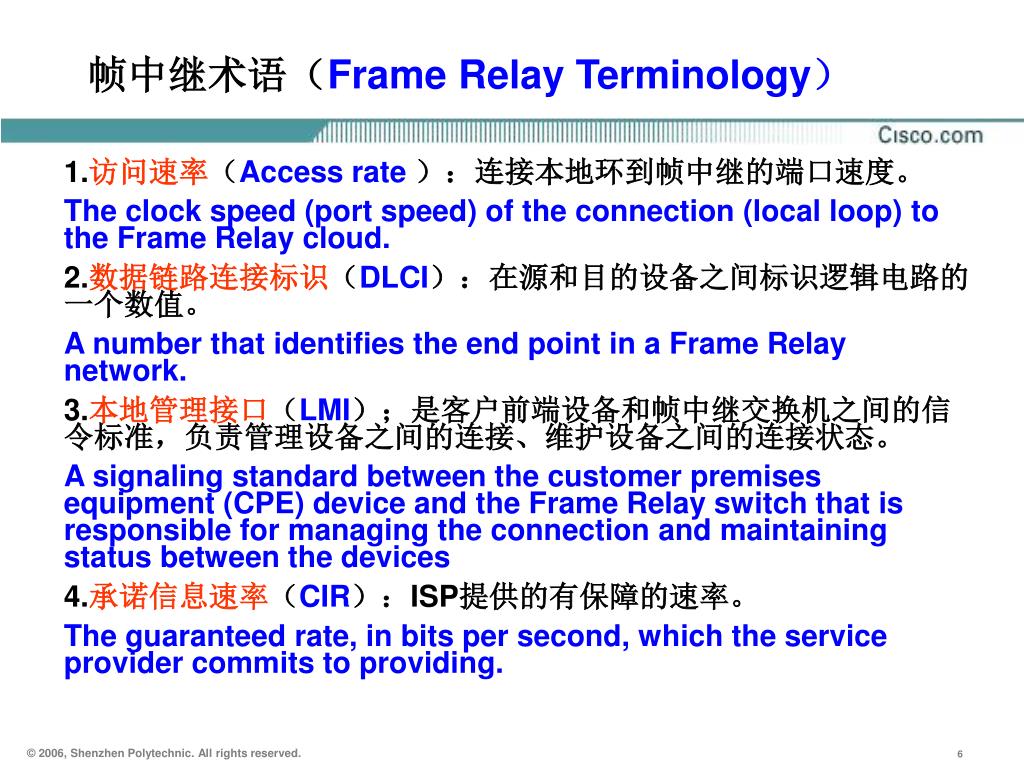 帧中继术语（Frame Relay Terminology）

Cisco.com

1.访问速率（Access rate ）：连接本地环到帧中继的端口速度。

The clock speed (port speed) of the connection (local loop) to the Frame Relay cloud.

2.数据链路连接标识（DLCI）：在源和目的设备之间标识逻辑电路的一个数值。

A number that identifies the end point in a Frame Relay network.

3.本地管理接口（LMI）：是客户前端设备和帧中继交换机之间的信令标准，负责管理设备之间的连接、维护设备之间的连接状态。

A signaling standard between the customer premises equipment (CPE) device and the Frame Relay switch that is responsible for managing the connection and maintaining status between the devices

4.承诺信息速率（CIR）：ISP提供的有保障的速率。

The guaranteed rate, in bits per second, which the service provider commits to providing.

© 2006, Shenzhen Polytechnic. All rights reserved.

6